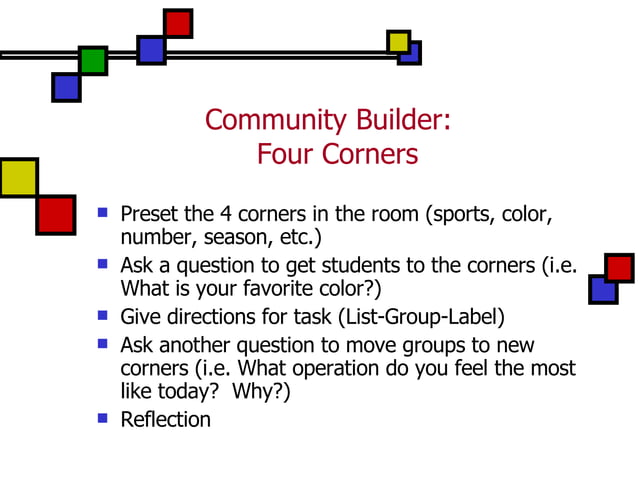 Community Builder:
Four Corners

- Preset the 4 corners in the room (sports, color, number, season, etc.)
- Ask a question to get students to the corners (i.e. What is your favorite color?)
- Give directions for task (List-Group-Label)
- Ask another question to move groups to new corners (i.e. What operation do you feel the most like today? Why?)
- Reflection